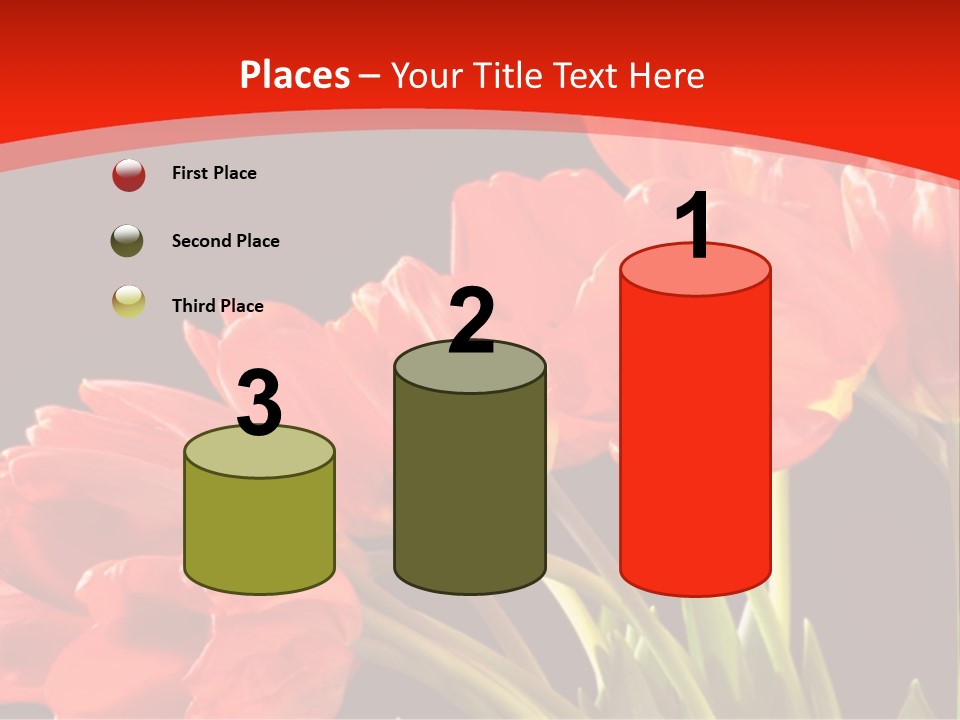 Places – Your Title Text Here

First Place

Second Place

Third Place

3

2

1